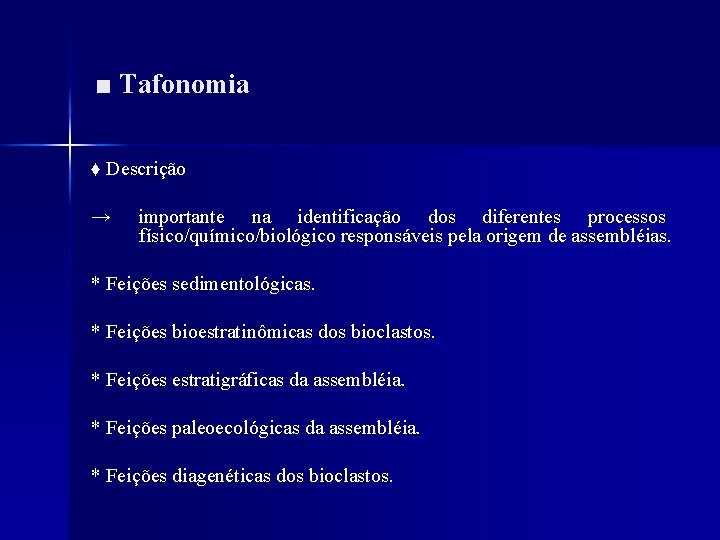 ■ Tafonomia

♦ Descrição

→ importante na identificação dos diferentes processos físico/químico/biológico responsáveis pela origem de assembléias.

* Feições sedimentológicas.

* Feições bioestratinômicas dos bioclastos.

* Feições estratigráficas da assembléia.

* Feições paleoecológicas da assembléia.

* Feições diagenéticas dos bioclastos.